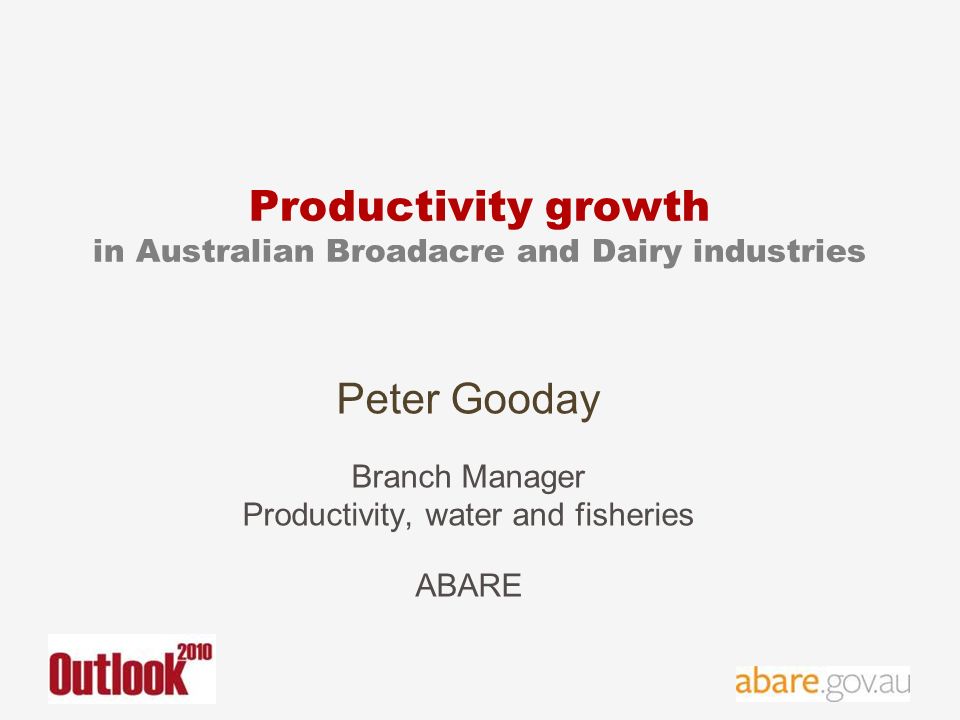 Productivity growth
in Australian Broadacre and Dairy industries

Peter Gooday

Branch Manager
Productivity, water and fisheries

ABARE

Outlook 2010

abare.gov.au